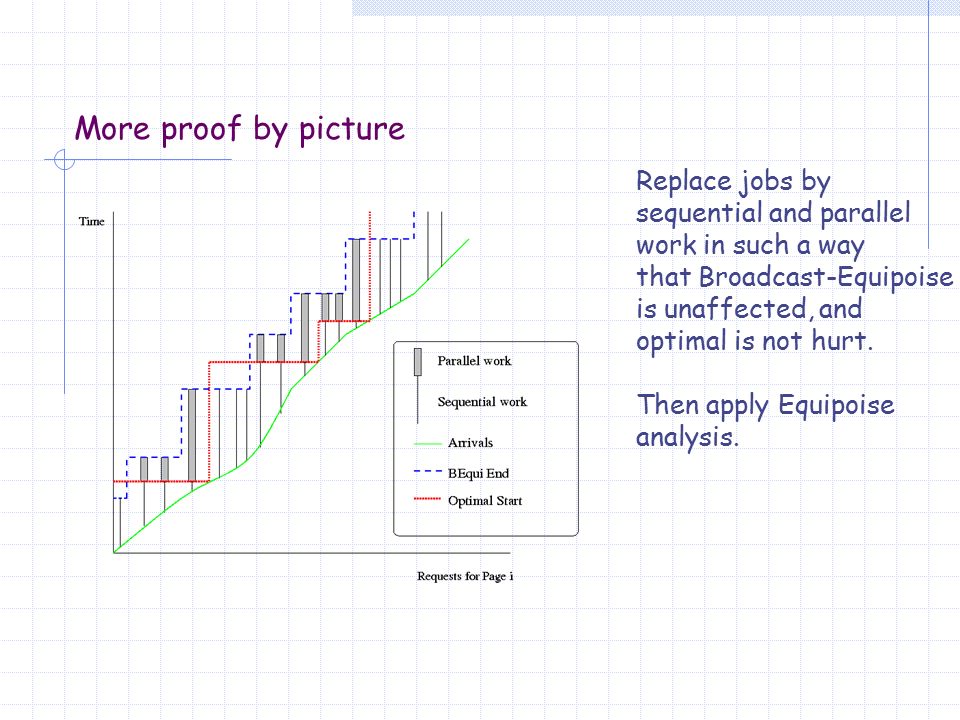 More proof by picture

Time

Parallel work

Sequential work

Arrivals

BEqui End

Optimal Start

Requests for Page i

Replace jobs by sequential and parallel work in such a way that Broadcast-Equipoise is unaffected, and optimal is not hurt.

Then apply Equipoise analysis.